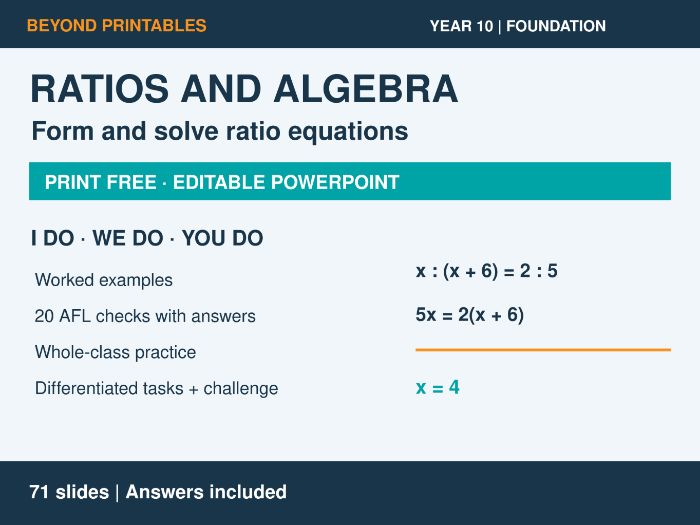 BEYOND PRINTABLES

YEAR 10 | FOUNDATION

RATIOS AND ALGEBRA

Form and solve ratio equations

PRINT FREE · EDITABLE POWERPOINT

I DO · WE DO · YOU DO

Worked examples

20 AFL checks with answers

Whole-class practice

Differentiated tasks + challenge

$x : (x + 6) = 2 : 5$

$5x = 2(x + 6)$

$x = 4$

71 slides | Answers included